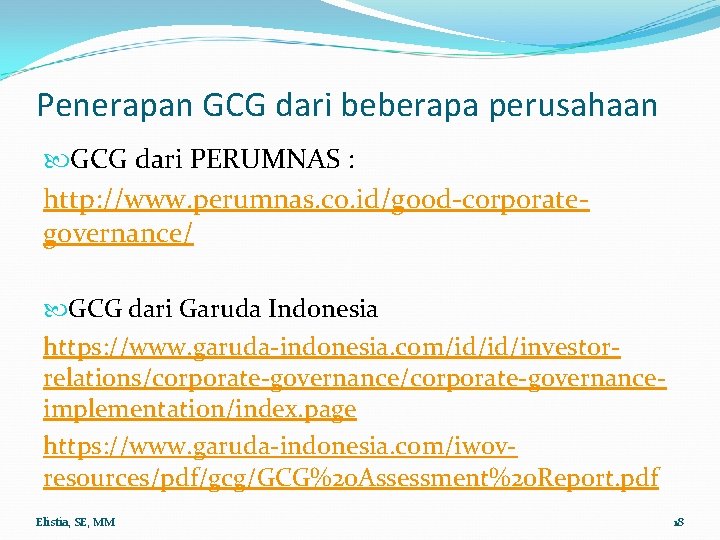 Penerapan GCG dari beberapa perusahaan

GCG dari PERUMNAS :

http://www.perumnas.co.id/good-corporate-governance/

GCG dari Garuda Indonesia

https://www.garuda-indonesia.com/id/id/investor-relations/corporate-governance/corporate-governance-implementation/index.page

https://www.garuda-indonesia.com/iwov-resources/pdf/gcg/GCG%20Assessment%20Report.pdf

Elistia, SE, MM

18